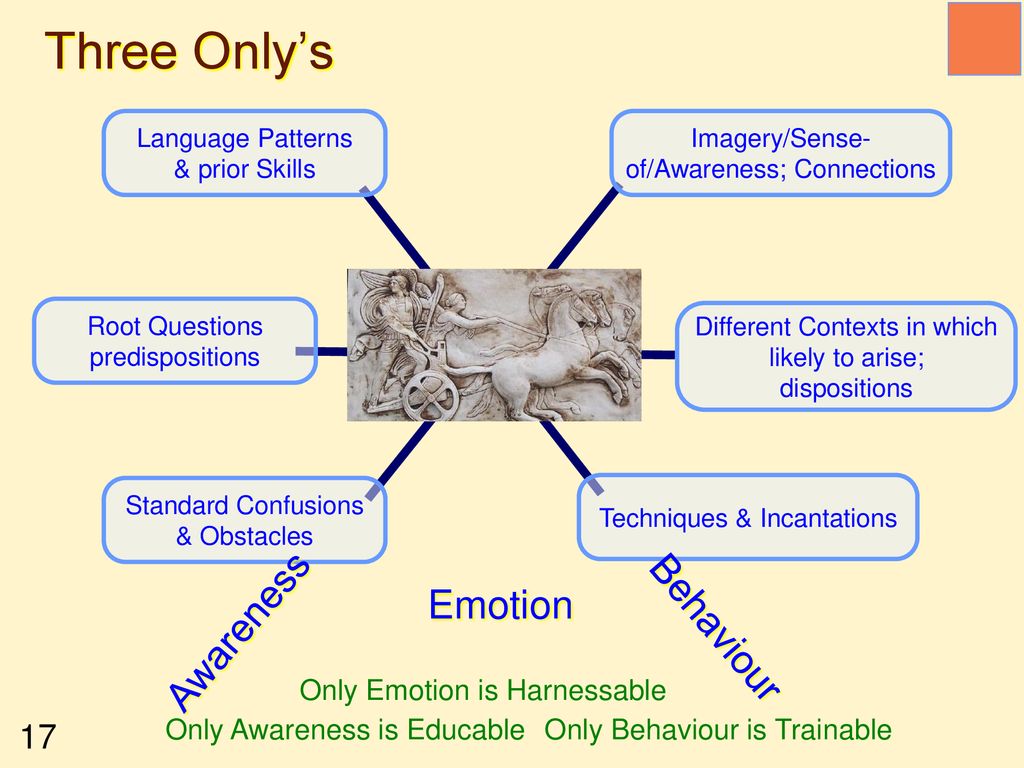 Three Only's

Language Patterns & prior Skills

Imagery/Sense-of/Awareness; Connections

Root Questions predispositions

Different Contexts in which likely to arise; dispositions

Standard Confusions & Obstacles

Techniques & Incantations

Awareness

Emotion

Behaviour

Only Emotion is Harnessable

Only Awareness is Educable Only Behaviour is Trainable

17